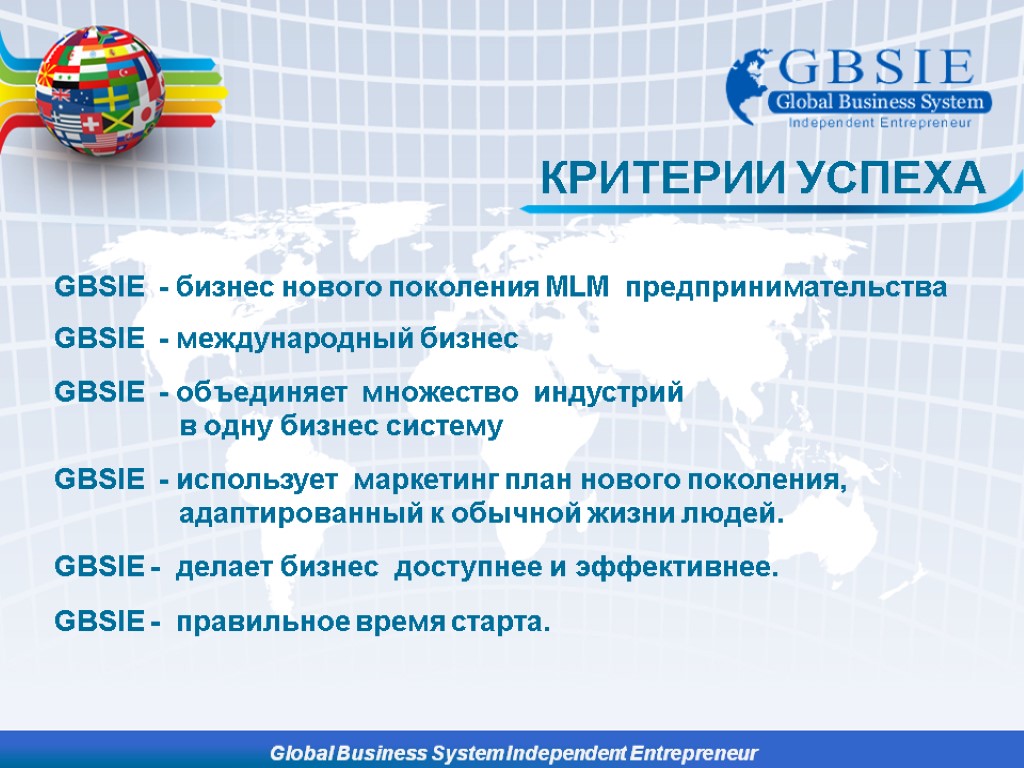 GBSIE
Global Business System
Independent Entrepreneur

КРИТЕРИИ УСПЕХА

GBSIE - бизнес нового поколения MLM предпринимательства

GBSIE - международный бизнес

GBSIE - объединяет множество индустрий в одну бизнес систему

GBSIE - использует маркетинг план нового поколения, адаптированный к обычной жизни людей.

GBSIE - делает бизнес доступнее и эффективнее.

GBSIE - правильное время старта.

Global Business System Independent Entrepreneur